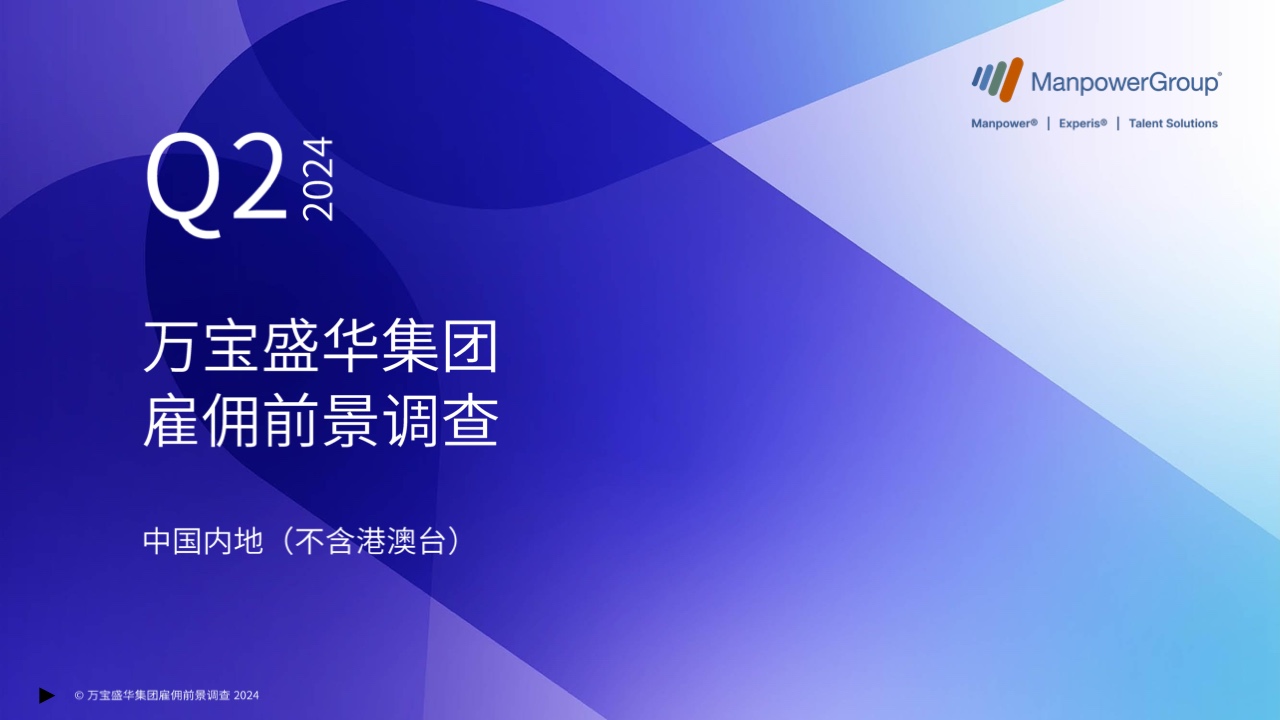 ManpowerGroup®

Manpower® | Experis® | Talent Solutions

Q2 2024

万宝盛华集团
雇佣前景调查

中国内地（不含港澳台）

© 万宝盛华集团雇佣前景调查 2024